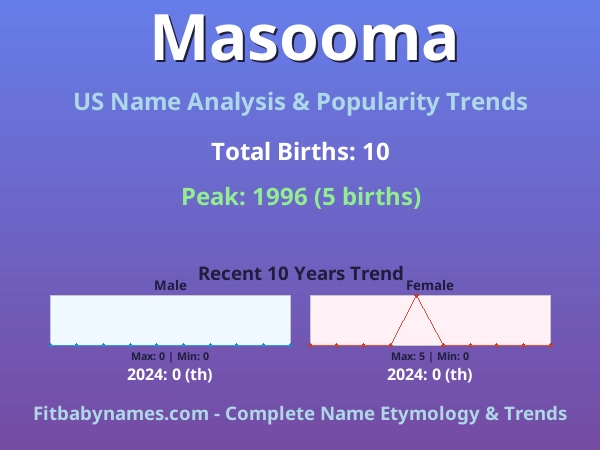 Masooma

US Name Analysis & Popularity Trends

Total Births: 10

Peak: 1996 (5 births)

Recent 10 Years Trend

Male

Max: 0 | Min: 0

2024: 0 (th)

Female

Max: 5 | Min: 0

2024: 0 (th)

Fitbabynames.com - Complete Name Etymology & Trends